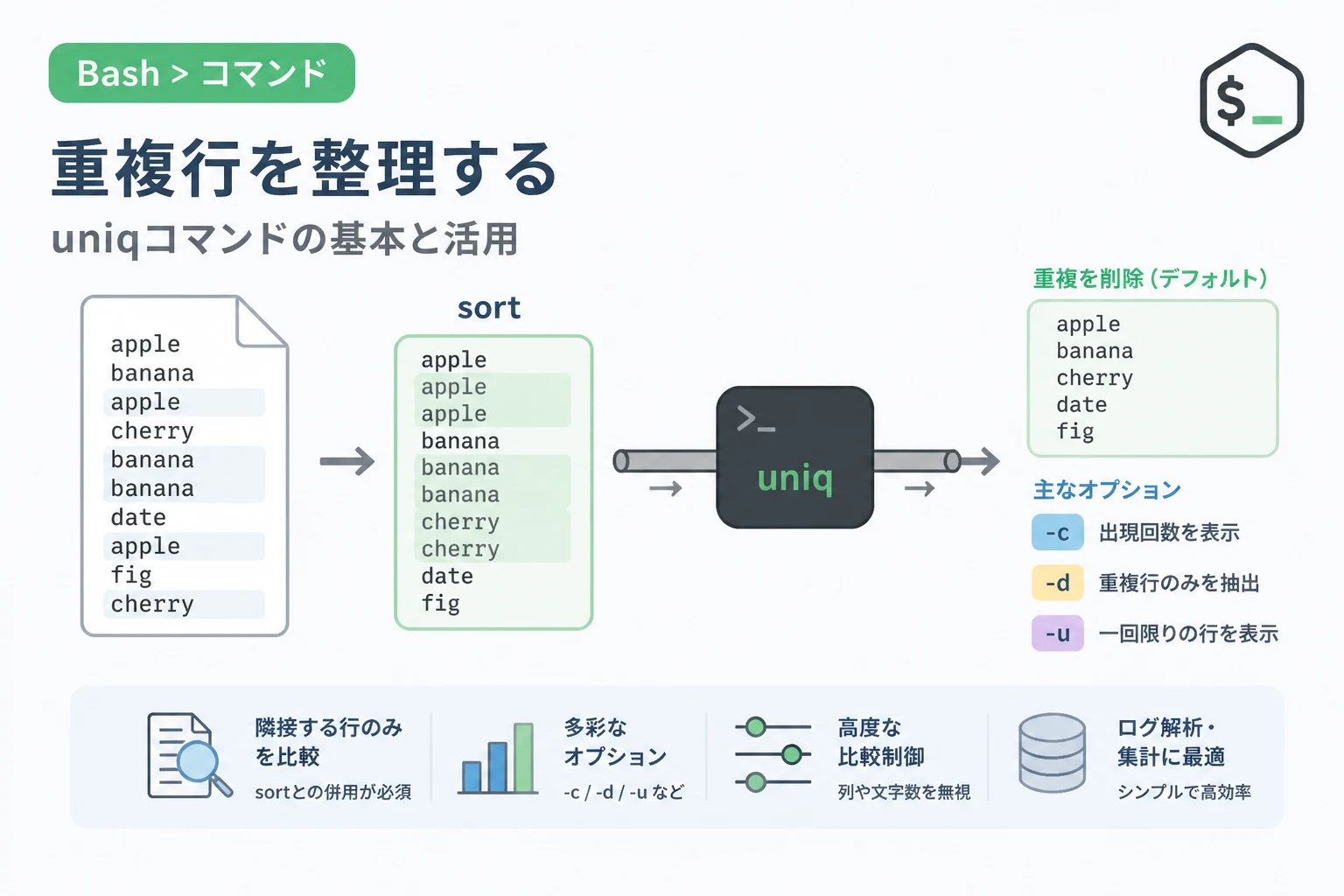 Bash > コマンド

$_

重複行を整理する

uniqコマンドの基本と活用

apple
banana
apple
cherry
banana
banana
date
apple
fig
cherry

sort

apple
apple
apple
banana
banana
banana
cherry
cherry
date
fig

>_
uniq

重複を削除（デフォルト）

apple
banana
cherry
date
fig

主なオプション

-c 出現回数を表示

-d 重複行のみを抽出

-u 一回限りの行を表示

隣接する行のみを比較
sortとの併用が必須

多彩なオプション
-c / -d / -u など

高度な比較制御
列や文字数を無視

ログ解析・集計に最適
シンプルで高効率